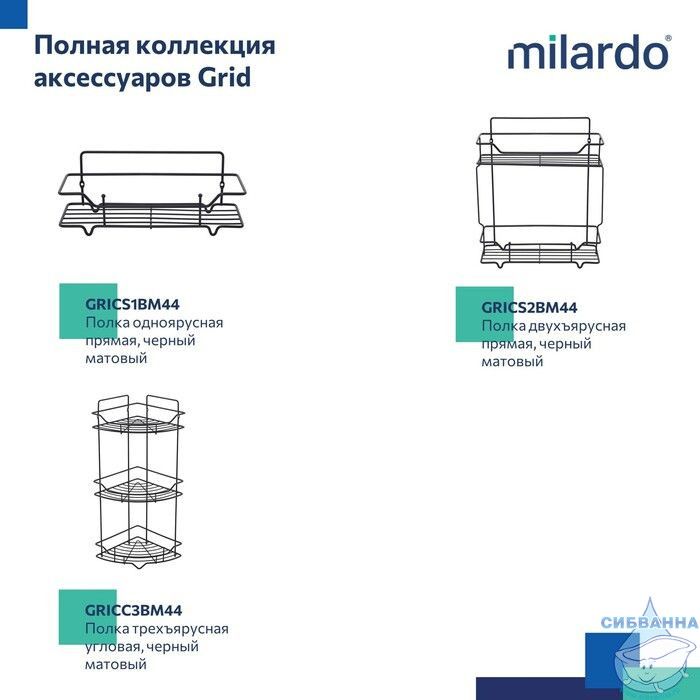 Полная коллекция аксессуаров Grid

milardo®

GRICS1BM44
Полка одноярусная прямая, черный матовый

GRICS2BM44
Полка двухъярусная прямая, черный матовый

GRICC3BM44
Полка трехъярусная угловая, черный матовый

СИБВАННА